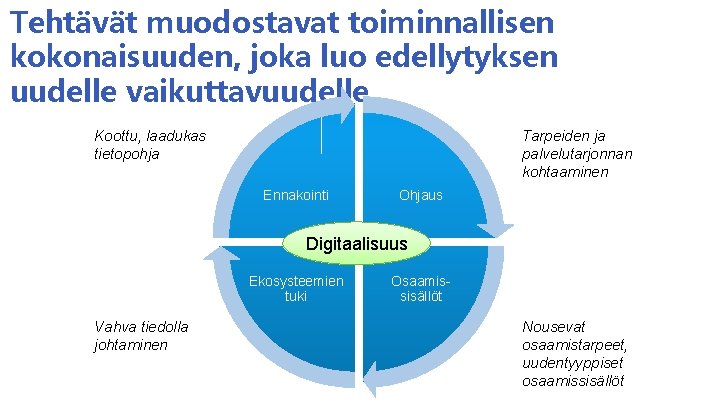 Tehtävät muodostavat toiminnallisen kokonaisuuden, joka luo edellytyksen uudelle vaikuttavuudelle

Koottu, laadukas tietopohja

Tarpeiden ja palvelutarjonnan kohtaaminen

Ennakointi

Ohjaus

Digitaalisuus

Ekosysteemien tuki

Osaamissisällöt

Vahva tiedolla johtaminen

Nousevat osaamistarpeet, uudentyyppiset osaamissisällöt